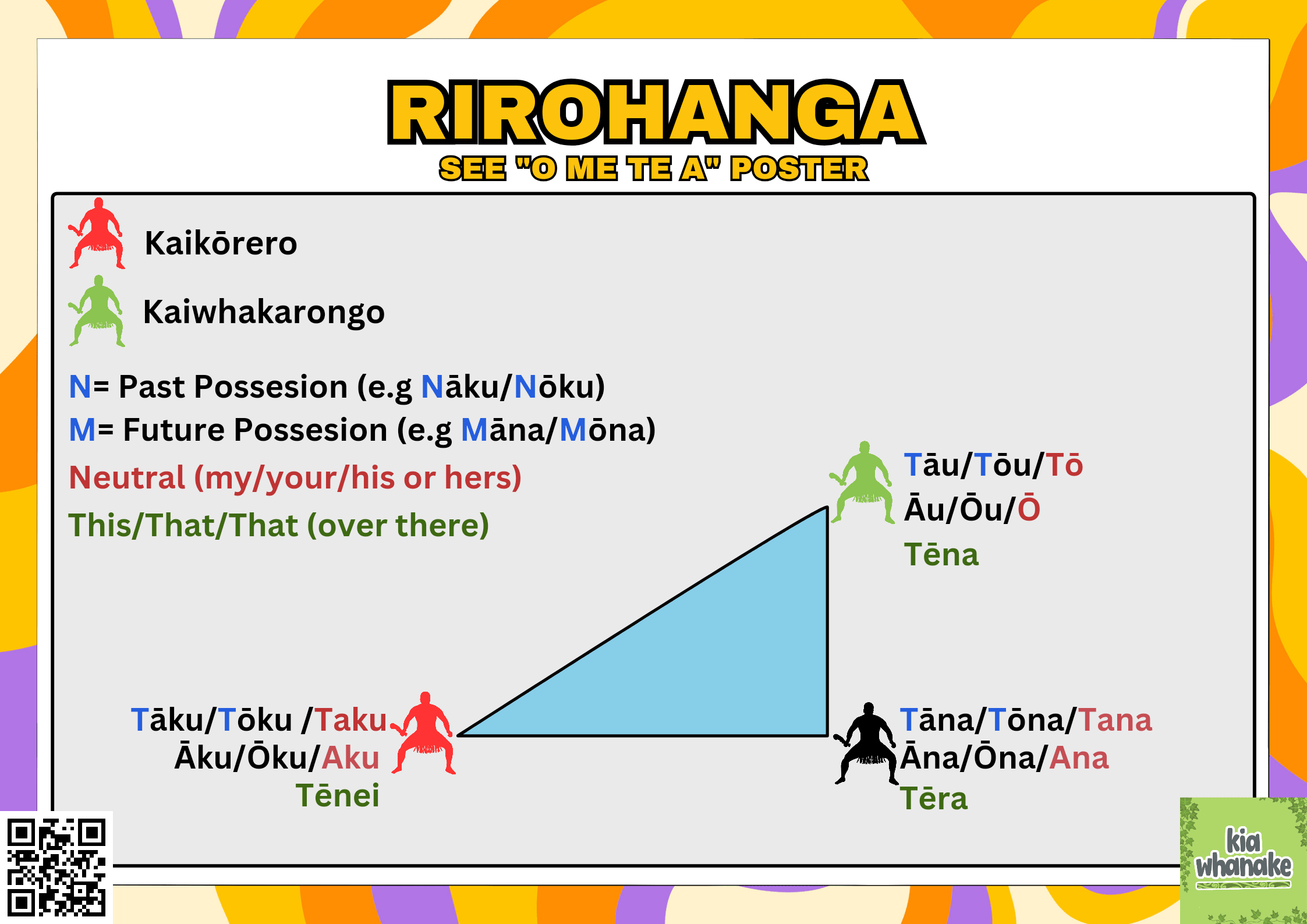 RIROHANGA
SEE "O ME TE A" POSTER

Kaikōrero

Kaiwhakarongo

N= Past Possesion (e.g Nāku/Nōku)
M= Future Possesion (e.g Māna/Mōna)
Neutral (my/your/his or hers)
This/That/That (over there)

Tāu/Tōu/Tō
Āu/Ōu/Ō
Tēna

Tāku/Tōku /Taku
Āku/Ōku/Aku
Tēnei

Tāna/Tōna/Tana
Āna/Ōna/Ana
Tēra

kia whanake